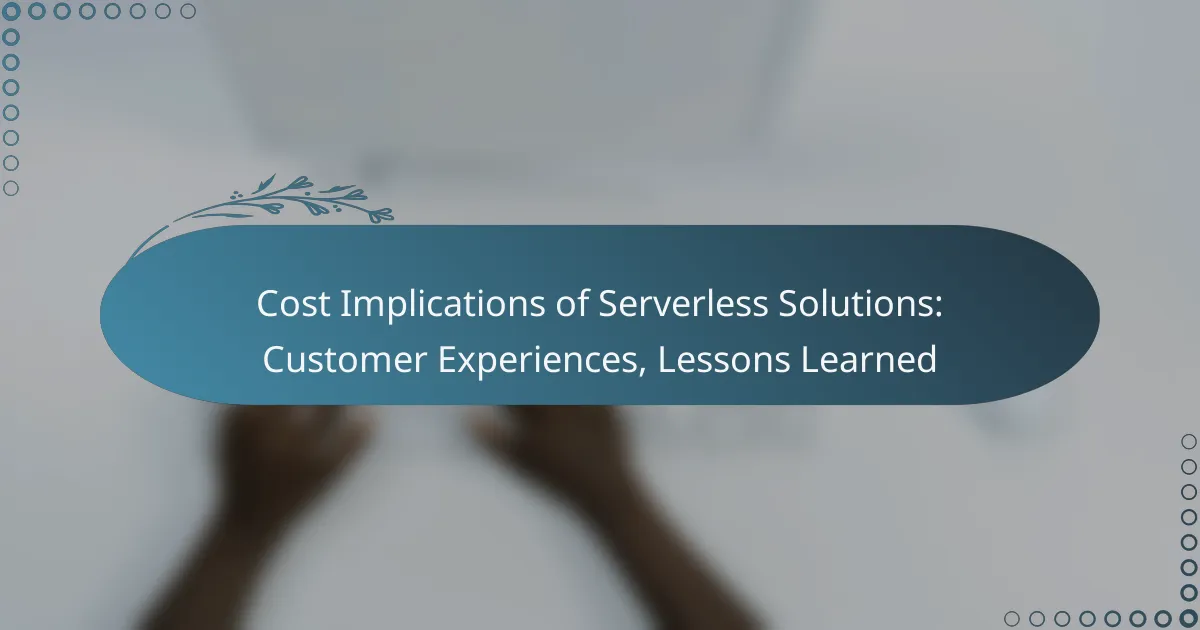 Cost Implications of Serverless Solutions: Customer Experiences, Lessons Learned